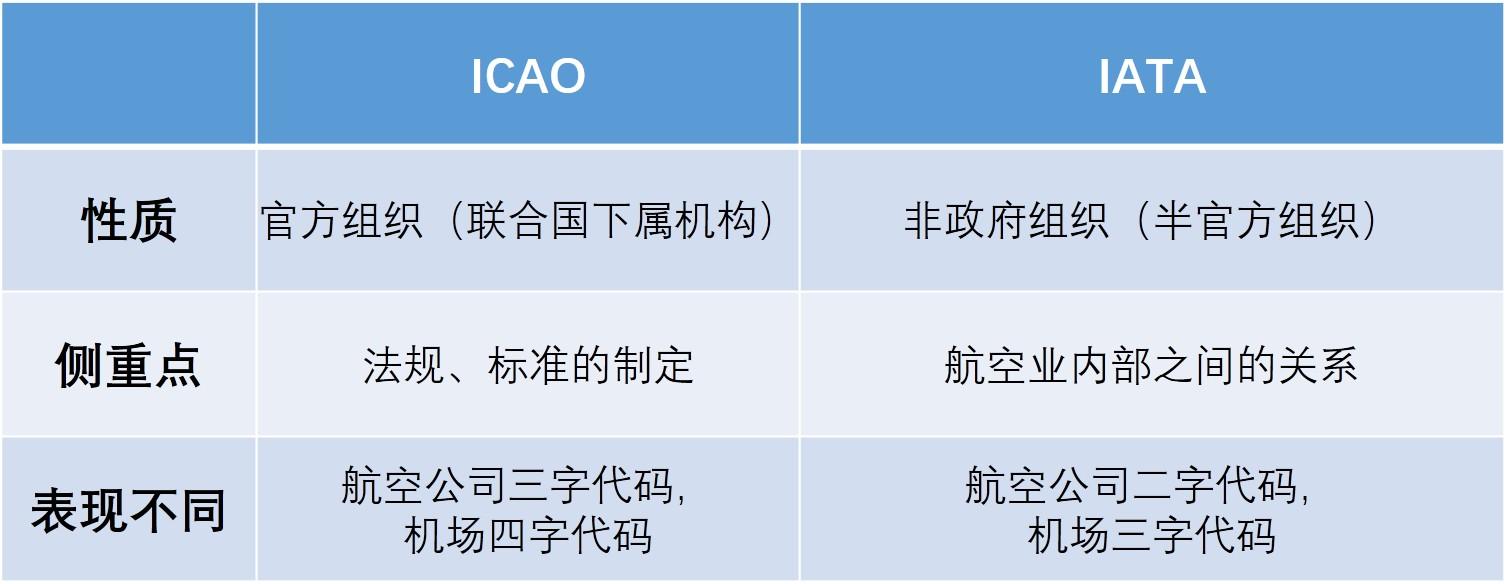 | | ICAO | IATA |
|---|---|---|
| 性质 | 官方组织（联合国下属机构） | 非政府组织（半官方组织） |
| 侧重点 | 法规、标准的制定 | 航空业内部之间的关系 |
| 表现不同 | 航空公司三字代码, 机场四字代码 | 航空公司二字代码, 机场三字代码 |